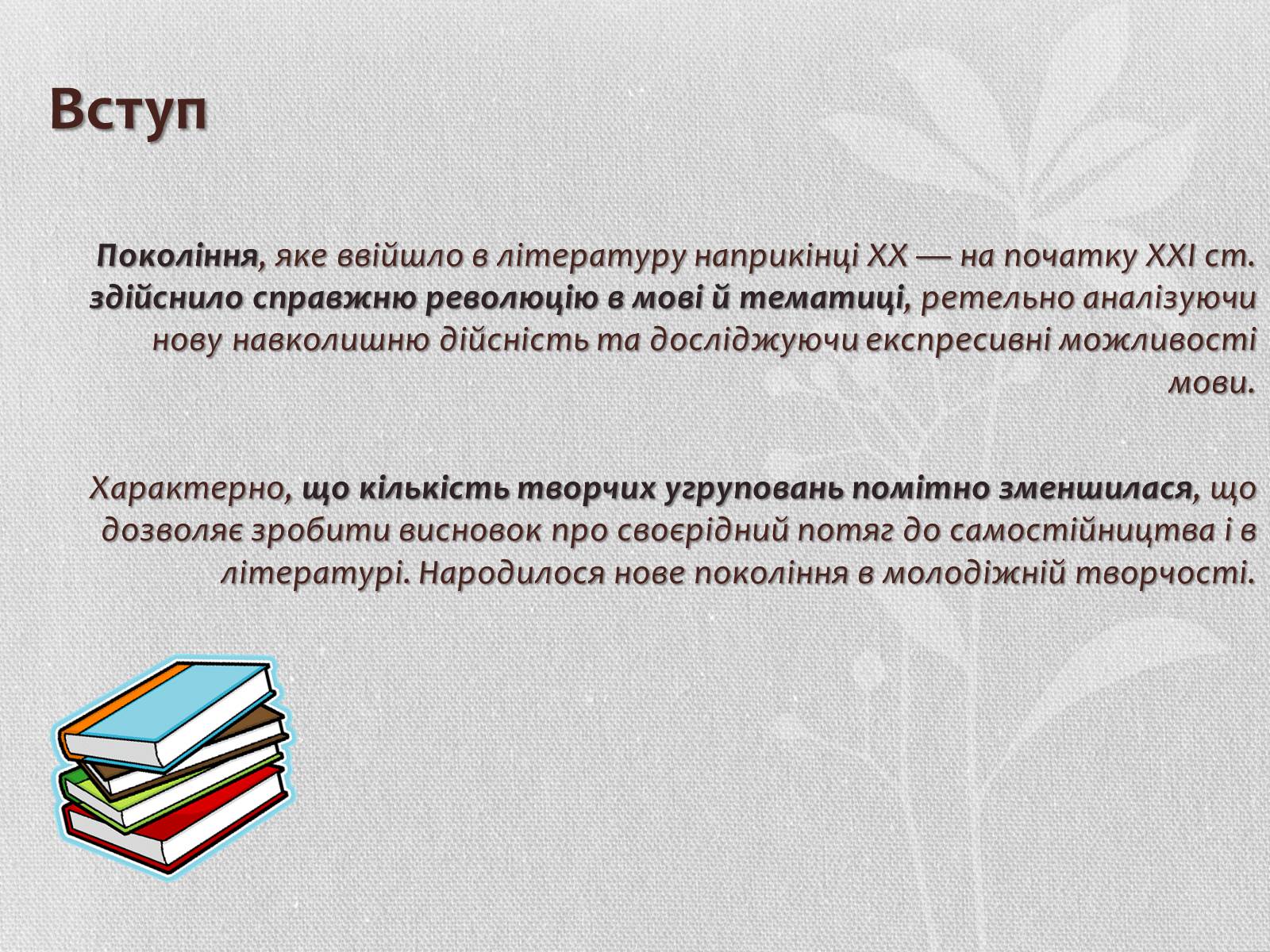 Вступ

Покоління, яке ввійшло в літературу наприкінці XX — на початку XXI ст. здійснило справжню революцію в мові й тематиці, ретельно аналізуючи нову навколишню дійсність та досліджуючи експресивні можливості мови.

Характерно, що кількість творчих угруповань помітно зменшилася, що дозволяє зробити висновок про своєрідний потяг до самостійництва і в літературі. Народилося нове покоління в молодіжній творчості.